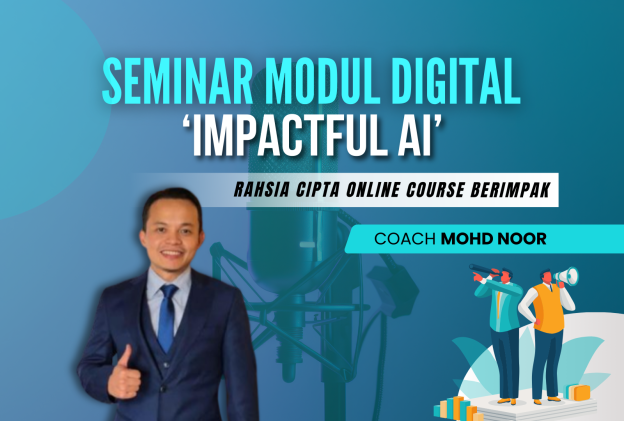 SEMINAR MODUL DIGITAL
'IMPACTFUL AI'

RAHSIA CIPTA ONLINE COURSE BERIMPAK

COACH MOHD NOOR